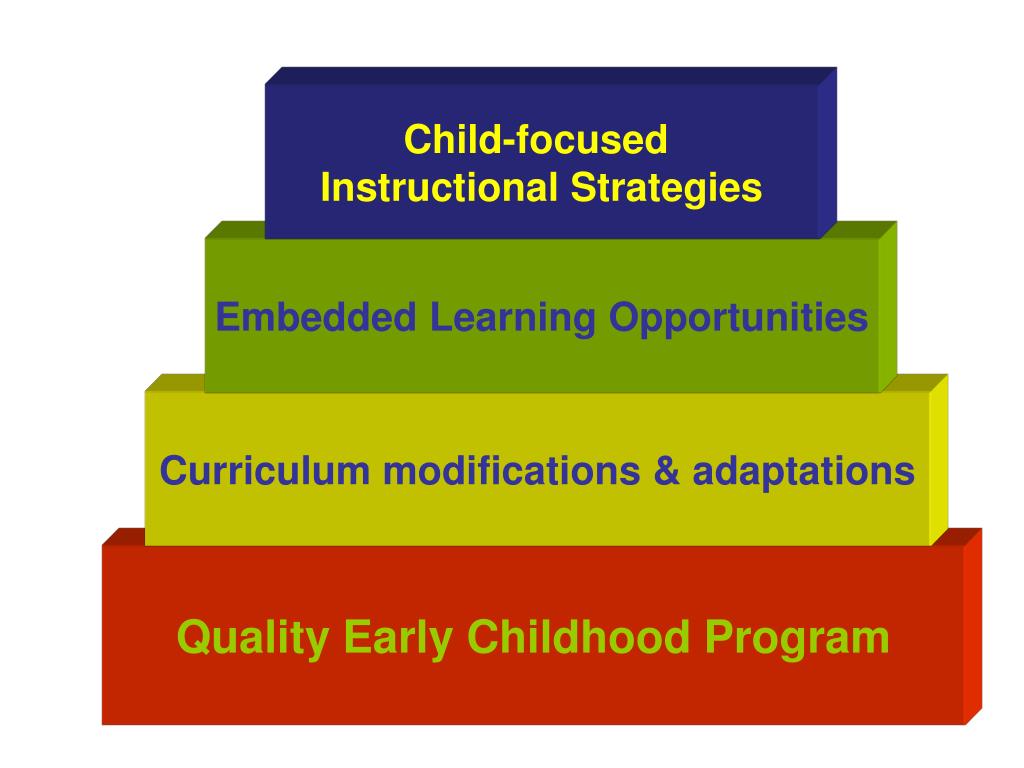 Child-focused
Instructional Strategies

Embedded Learning Opportunities

Curriculum modifications & adaptations

Quality Early Childhood Program